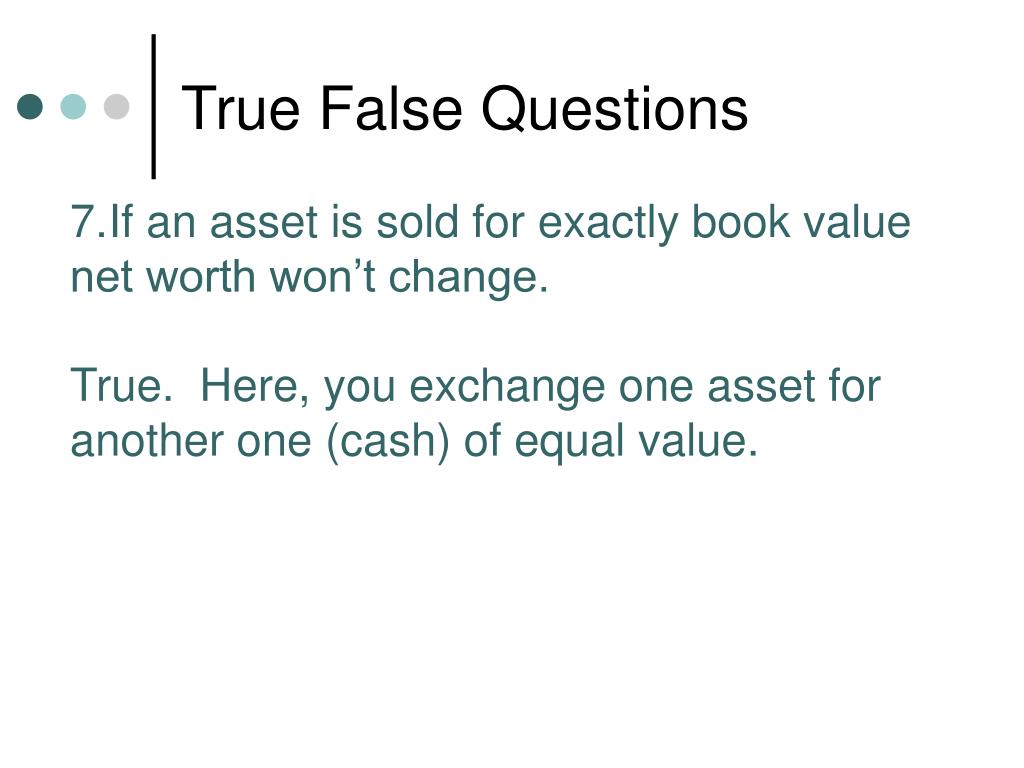 True False Questions

7.If an asset is sold for exactly book value net worth won’t change.

True.  Here, you exchange one asset for another one (cash) of equal value.